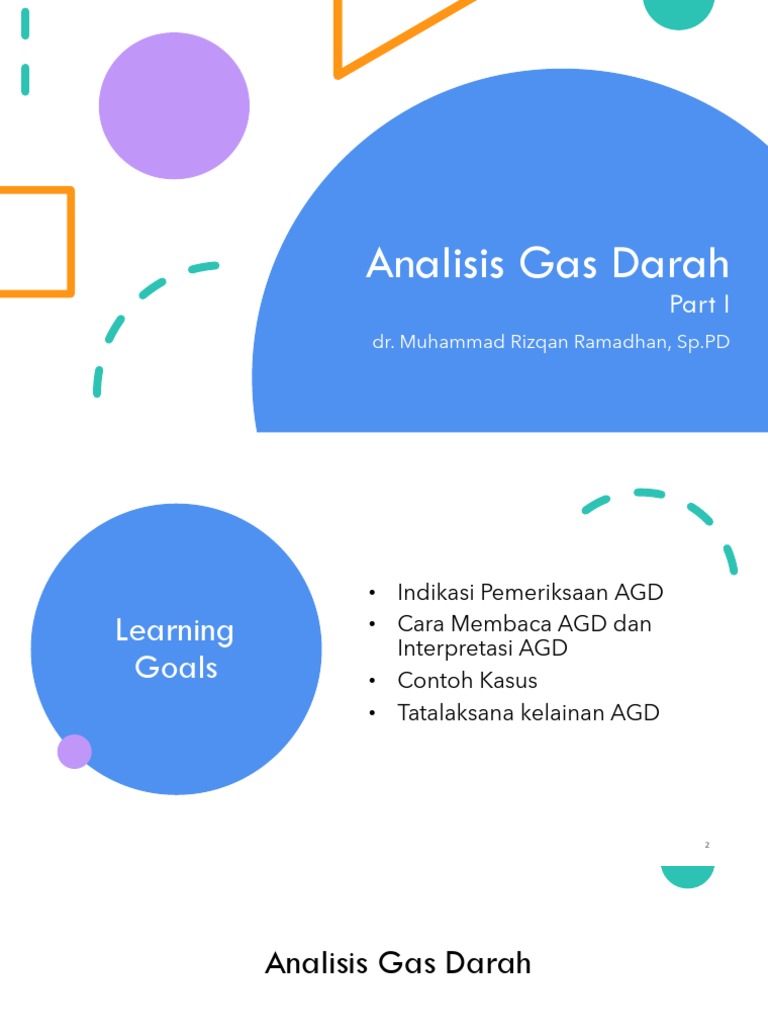 Analisis Gas Darah
Part I
dr. Muhammad Rizqan Ramadhan, Sp.PD

Learning Goals

• Indikasi Pemeriksaan AGD
• Cara Membaca AGD dan Interpretasi AGD
• Contoh Kasus
• Tatalaksana kelainan AGD

2

Analisis Gas Darah